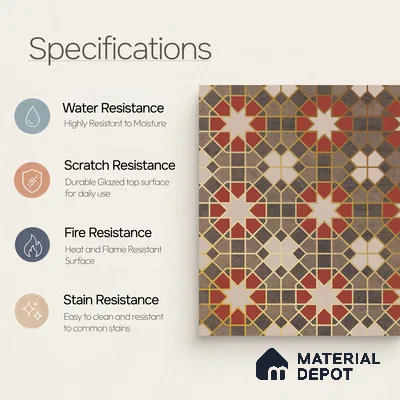 Specifications

Water Resistance
Highly Resistant to Moisture

Scratch Resistance
Durable Glazed top surface for daily use

Fire Resistance
Heat and Flame Resistant Surface

Stain Resistance
Easy to clean and resistant to common stains

MATERIAL DEPOT